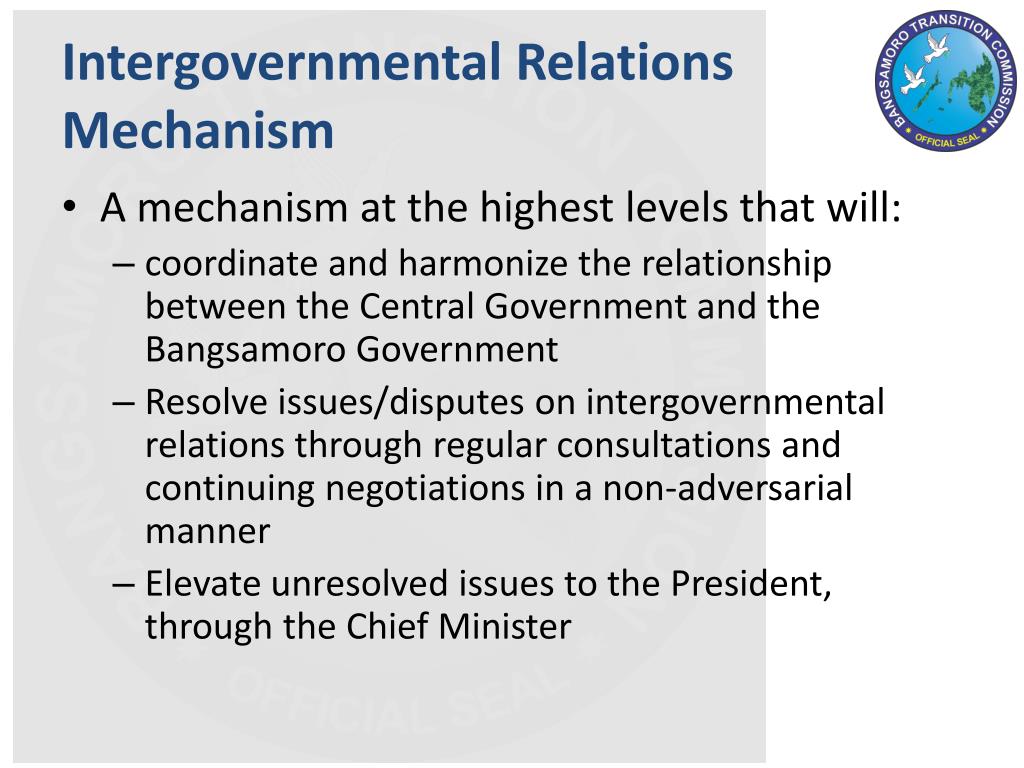 Intergovernmental Relations Mechanism

BANGSAMORO TRANSITION COMMISSION
OFFICIAL SEAL

• A mechanism at the highest levels that will:
– coordinate and harmonize the relationship between the Central Government and the Bangsamoro Government
– Resolve issues/disputes on intergovernmental relations through regular consultations and continuing negotiations in a non-adversarial manner
– Elevate unresolved issues to the President, through the Chief Minister